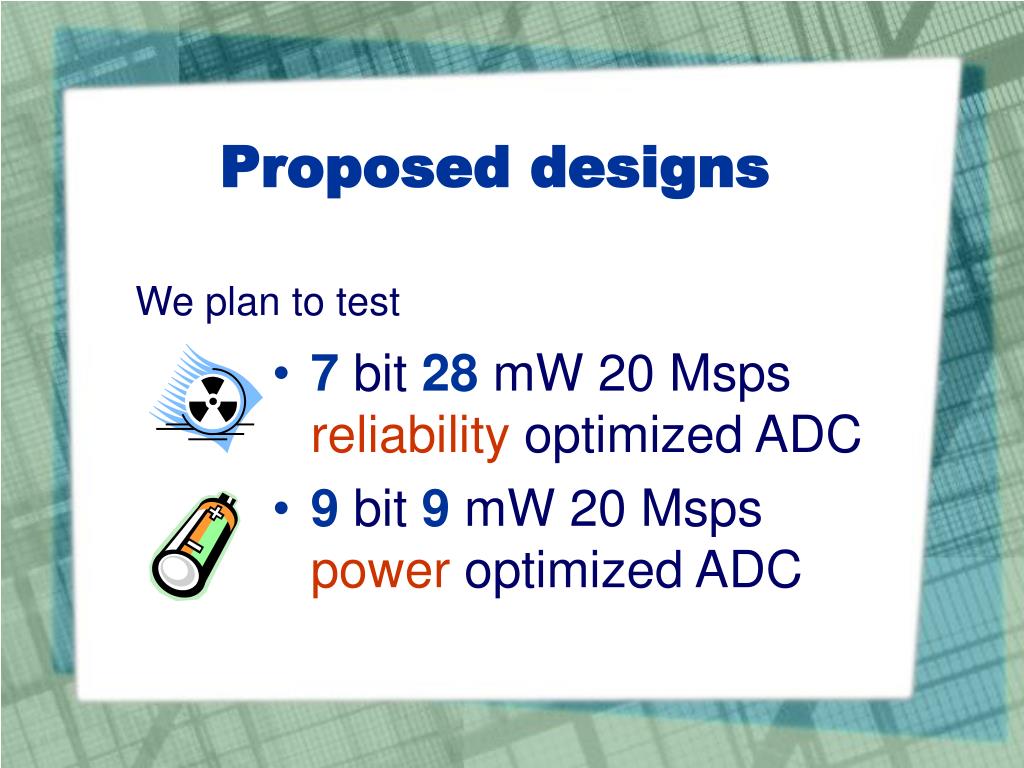 Proposed designs

We plan to test

• 7 bit 28 mW 20 Msps reliability optimized ADC
• 9 bit 9 mW 20 Msps power optimized ADC